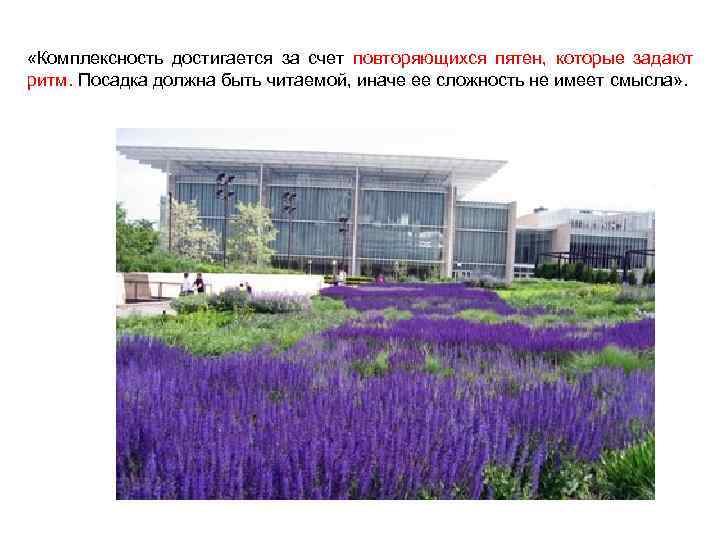 «Комплексность достигается за счет повторяющихся пятен, которые задают ритм. Посадка должна быть читаемой, иначе ее сложность не имеет смысла».